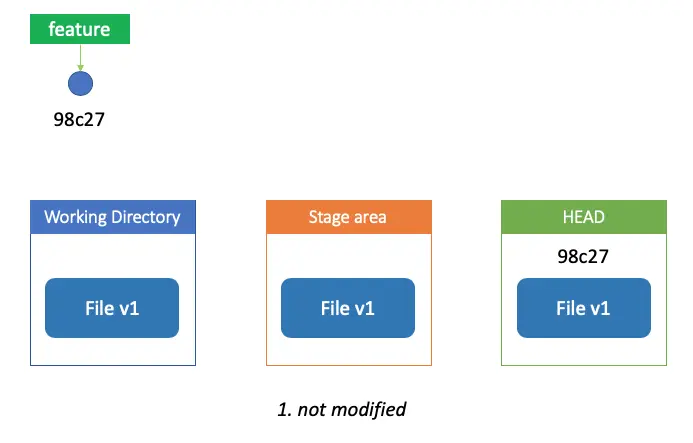 feature

98c27

Working Directory

File v1

Stage area

File v1

HEAD

98c27

File v1

1. not modified